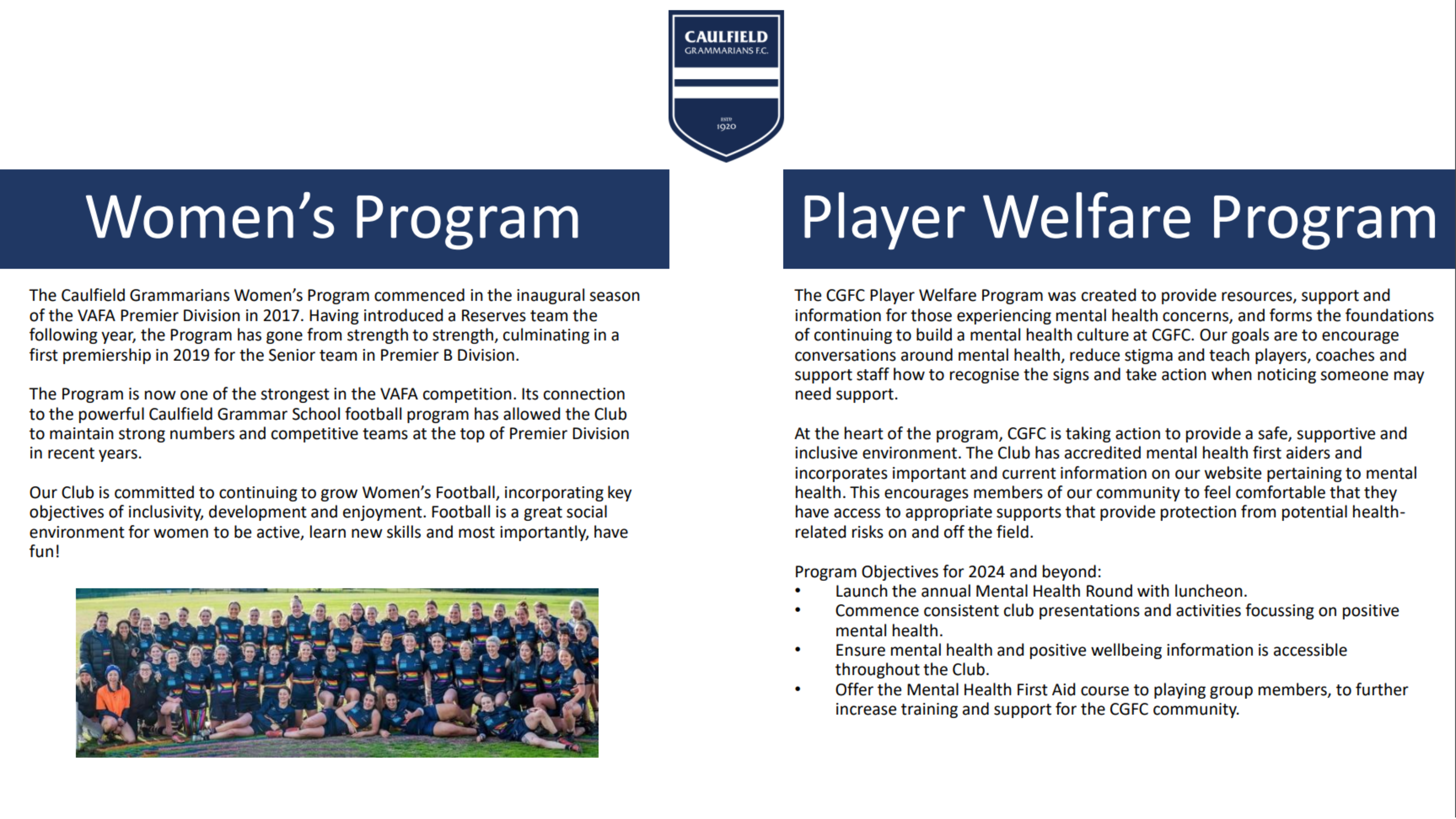 CAULFIELD
GRAMMARIANS F.C.
ESTD
1920

Women's Program

The Caulfield Grammarians Women's Program commenced in the inaugural season of the VAFA Premier Division in 2017. Having introduced a Reserves team the following year, the Program has gone from strength to strength, culminating in a first premiership in 2019 for the Senior team in Premier B Division.

The Program is now one of the strongest in the VAFA competition. Its connection to the powerful Caulfield Grammar School football program has allowed the Club to maintain strong numbers and competitive teams at the top of Premier Division in recent years.

Our Club is committed to continuing to grow Women's Football, incorporating key objectives of inclusivity, development and enjoyment. Football is a great social environment for women to be active, learn new skills and most importantly, have fun!

Player Welfare Program

The CGFC Player Welfare Program was created to provide resources, support and information for those experiencing mental health concerns, and forms the foundations of continuing to build a mental health culture at CGFC. Our goals are to encourage conversations around mental health, reduce stigma and teach players, coaches and support staff how to recognise the signs and take action when noticing someone may need support.

At the heart of the program, CGFC is taking action to provide a safe, supportive and inclusive environment. The Club has accredited mental health first aiders and incorporates important and current information on our website pertaining to mental health. This encourages members of our community to feel comfortable that they have access to appropriate supports that provide protection from potential health-related risks on and off the field.

Program Objectives for 2024 and beyond:
• Launch the annual Mental Health Round with luncheon.
• Commence consistent club presentations and activities focussing on positive mental health.
• Ensure mental health and positive wellbeing information is accessible throughout the Club.
• Offer the Mental Health First Aid course to playing group members, to further increase training and support for the CGFC community.